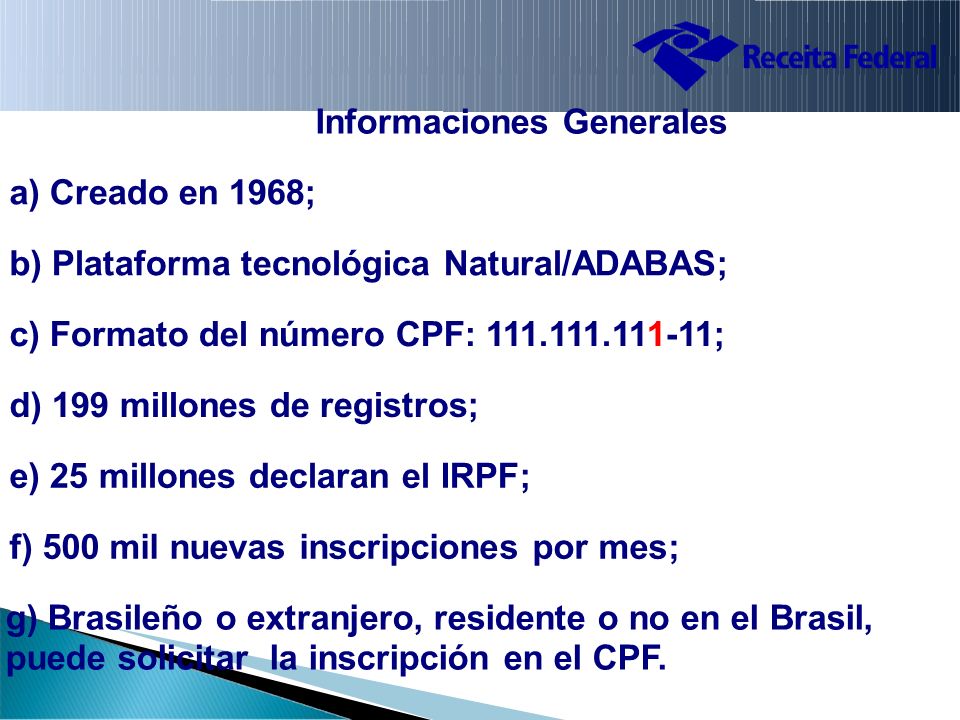 Receita Federal

Informaciones Generales

a) Creado en 1968;

b) Plataforma tecnológica Natural/ADABAS;

c) Formato del número CPF: 111.111.111-11;

d) 199 millones de registros;

e) 25 millones declaran el IRPF;

f) 500 mil nuevas inscripciones por mes;

g) Brasileño o extranjero, residente o no en el Brasil, puede solicitar la inscripción en el CPF.